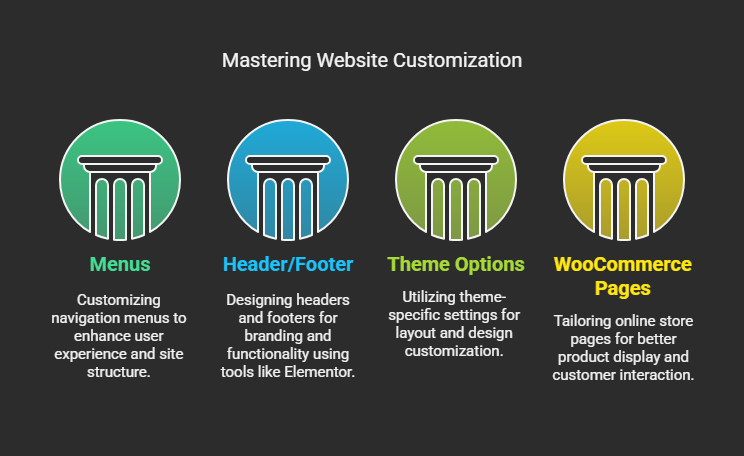 Mastering Website Customization

Menus

Customizing navigation menus to enhance user experience and site structure.

Header/Footer

Designing headers and footers for branding and functionality using tools like Elementor.

Theme Options

Utilizing theme-specific settings for layout and design customization.

WooCommerce Pages

Tailoring online store pages for better product display and customer interaction.